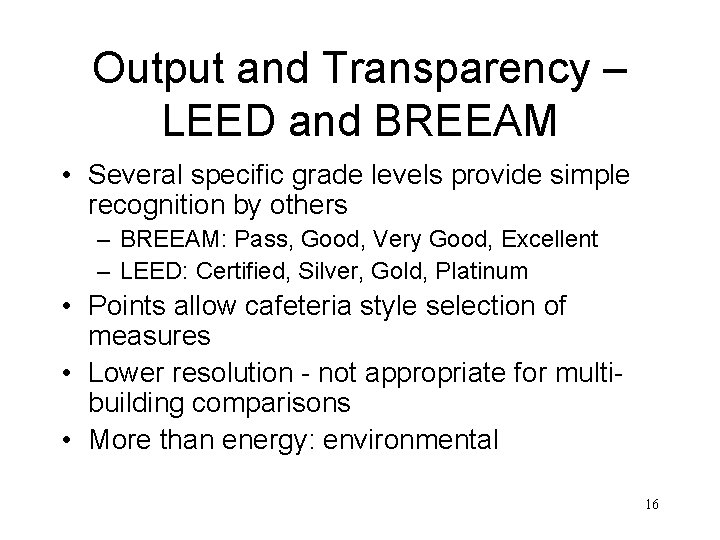 Output and Transparency – LEED and BREEAM

• Several specific grade levels provide simple recognition by others
– BREEAM: Pass, Good, Very Good, Excellent
– LEED: Certified, Silver, Gold, Platinum
• Points allow cafeteria style selection of measures
• Lower resolution - not appropriate for multi-building comparisons
• More than energy: environmental

16